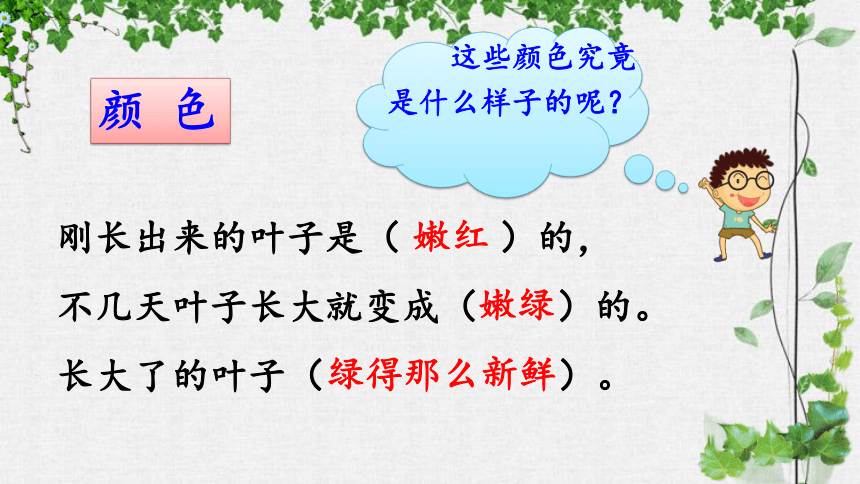 颜 色

这些颜色究竟是什么样子的呢？

刚长出来的叶子是（ 嫩红 ）的，

不几天叶子长大就变成（嫩绿）的。

长大了的叶子（绿得那么新鲜）。